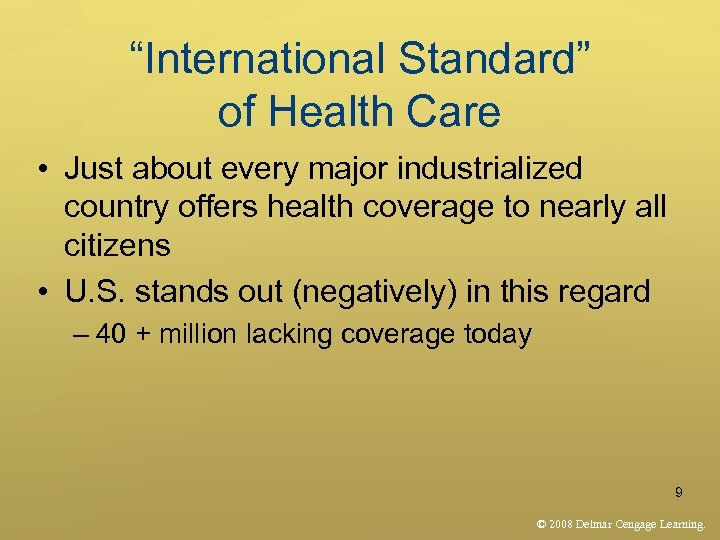 “International Standard” of Health Care

• Just about every major industrialized country offers health coverage to nearly all citizens

• U.S. stands out (negatively) in this regard

– 40 + million lacking coverage today

9

© 2008 Delmar Cengage Learning.